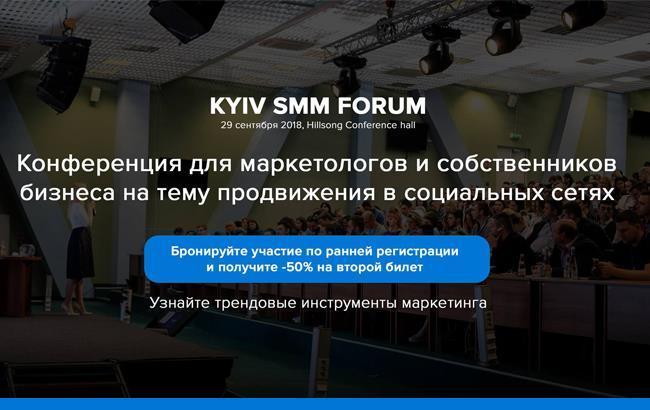 KYIV SMM FORUM
29 сентября 2018, Hillsong Conference hall

Конференция для маркетологов и собственников бизнеса на тему продвижения в социальных сетях

Бронируйте участие по ранней регистрации и получите -50% на второй билет

Узнайте трендовые инструменты маркетинга